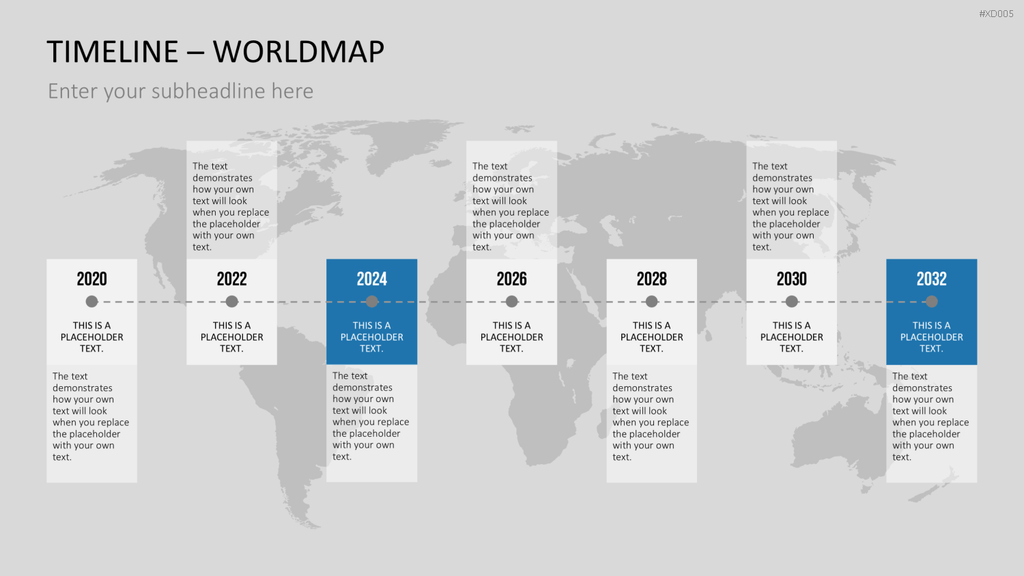 #XD005

TIMELINE – WORLDMAP

Enter your subheadline here

2020

THIS IS A PLACEHOLDER TEXT.

The text demonstrates how your own text will look when you replace the placeholder with your own text.

The text demonstrates how your own text will look when you replace the placeholder with your own text.

2022

THIS IS A PLACEHOLDER TEXT.

2024

THIS IS A PLACEHOLDER TEXT.

The text demonstrates how your own text will look when you replace the placeholder with your own text.

The text demonstrates how your own text will look when you replace the placeholder with your own text.

2026

THIS IS A PLACEHOLDER TEXT.

2028

THIS IS A PLACEHOLDER TEXT.

The text demonstrates how your own text will look when you replace the placeholder with your own text.

The text demonstrates how your own text will look when you replace the placeholder with your own text.

2030

THIS IS A PLACEHOLDER TEXT.

2032

THIS IS A PLACEHOLDER TEXT.

The text demonstrates how your own text will look when you replace the placeholder with your own text.